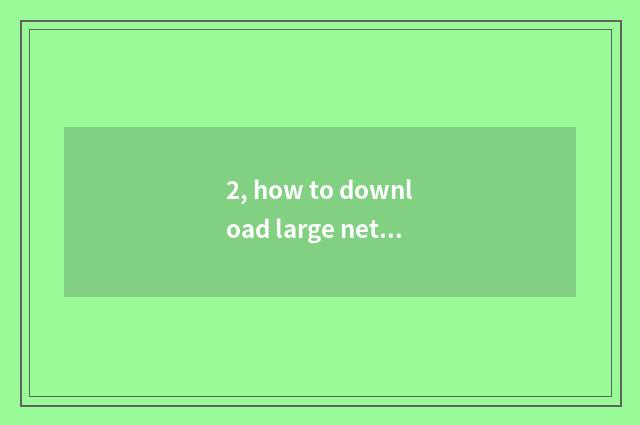 2, how to download large net...